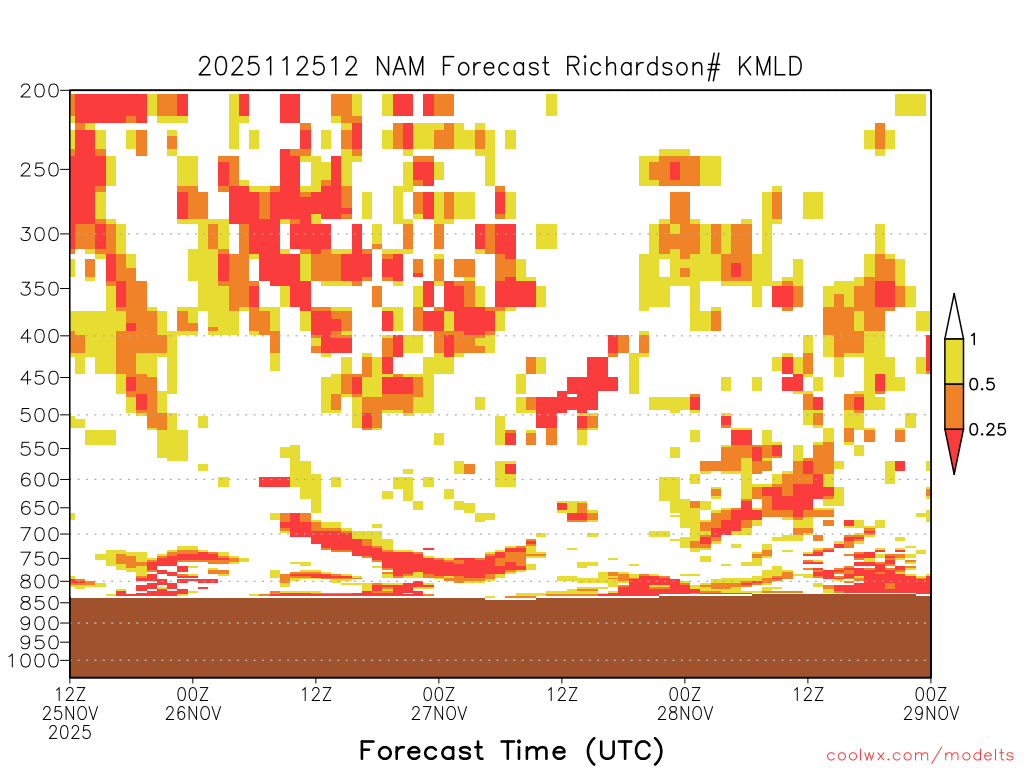 2025112512 NAM Forecast Richardson# KMLD

200
250
300
350
400
450
500
550
600
650
700
750
800
850
900
950
1000

1
0.5
0.25

12Z 25NOV 2025
00Z 26NOV
12Z
00Z 27NOV
12Z
00Z 28NOV
12Z
00Z 29NOV

Forecast Time (UTC)

coolwx.com/modelts